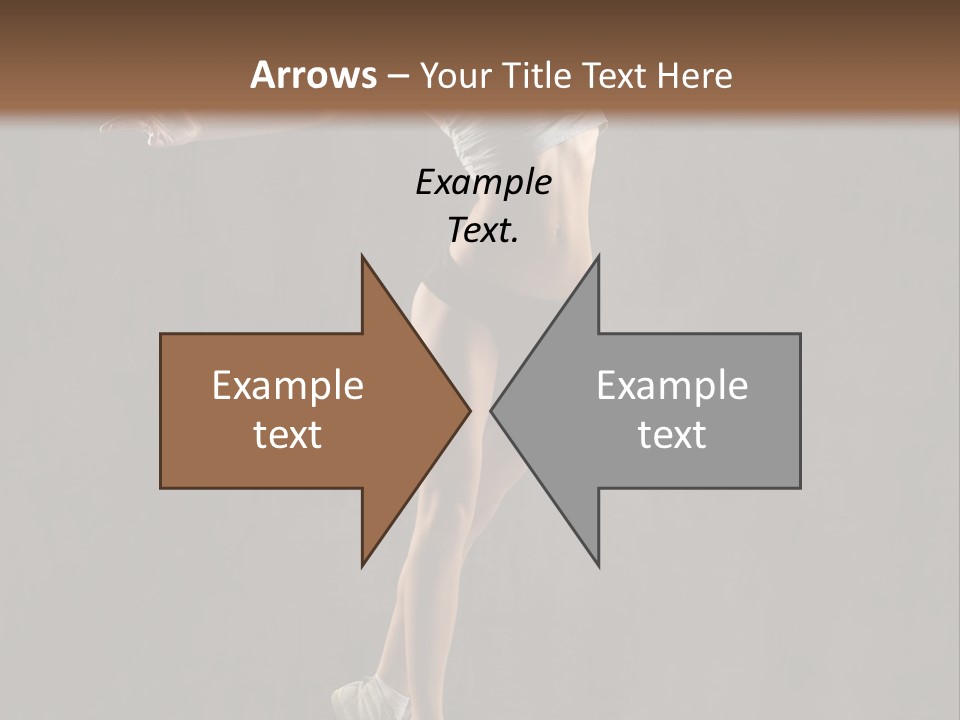 Arrows – Your Title Text Here

Example Text.

Example text

Example text